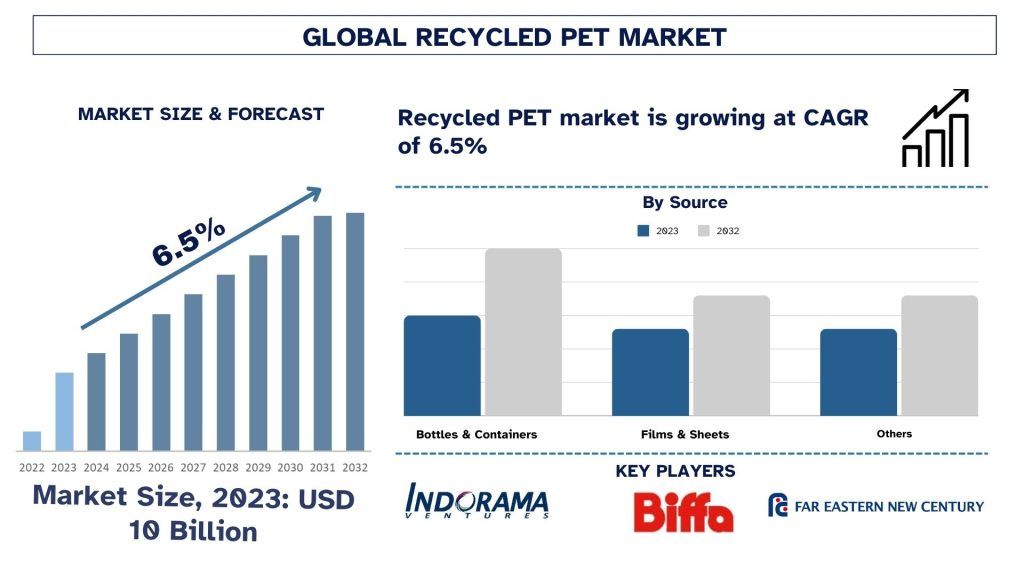 GLOBAL RECYCLED PET MARKET

MARKET SIZE & FORECAST

6.5%

2022 2023 2024 2025 2026 2027 2028 2029 2030 2031 2032

Market Size, 2023: USD 10 Billion

Recycled PET market is growing at CAGR of 6.5%

By Source

2023 2032

Bottles & Containers

Films & Sheets

Others

KEY PLAYERS

INDORAMA VENTURES

Biffa

FAR EASTERN NEW CENTURY